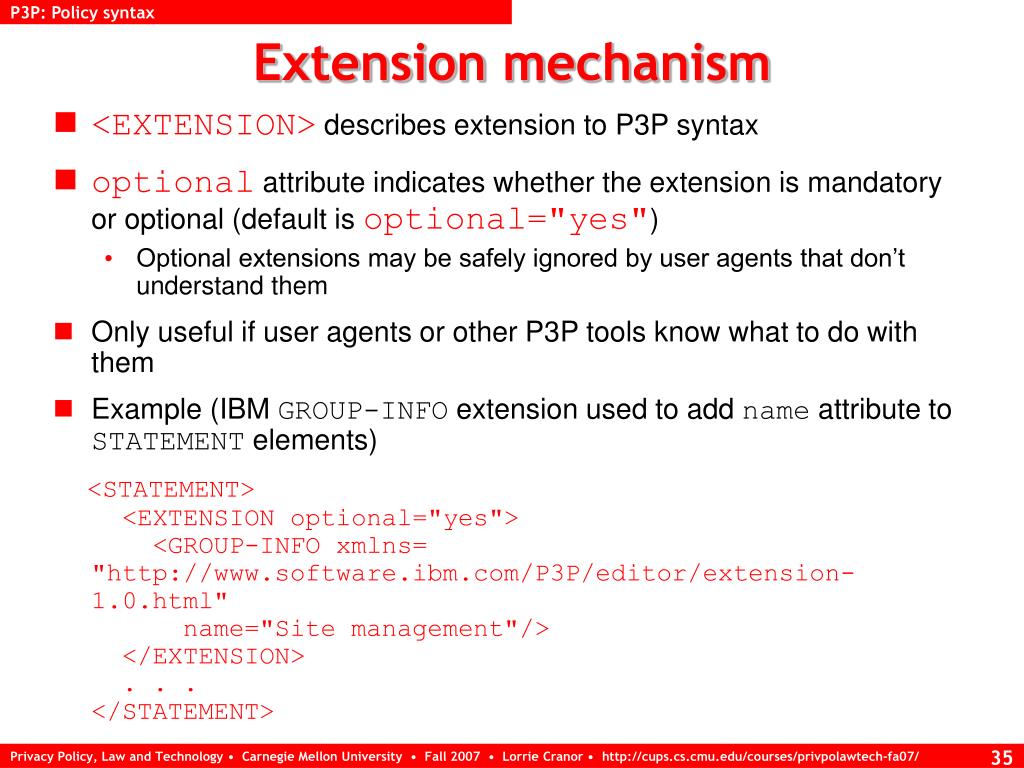 P3P: Policy syntax

Extension mechanism

<EXTENSION> describes extension to P3P syntax

optional attribute indicates whether the extension is mandatory or optional (default is optional="yes")

• Optional extensions may be safely ignored by user agents that don't understand them

Only useful if user agents or other P3P tools know what to do with them

Example (IBM GROUP-INFO extension used to add name attribute to STATEMENT elements)

<STATEMENT>
<EXTENSION optional="yes">
<GROUP-INFO xmlns=
"http://www.software.ibm.com/P3P/editor/extension-1.0.html"
name="Site management"/>
</EXTENSION>
. . .
</STATEMENT>

Privacy Policy, Law and Technology • Carnegie Mellon University • Fall 2007 • Lorrie Cranor • http://cups.cs.cmu.edu/courses/privpolawtech-fa07/

35